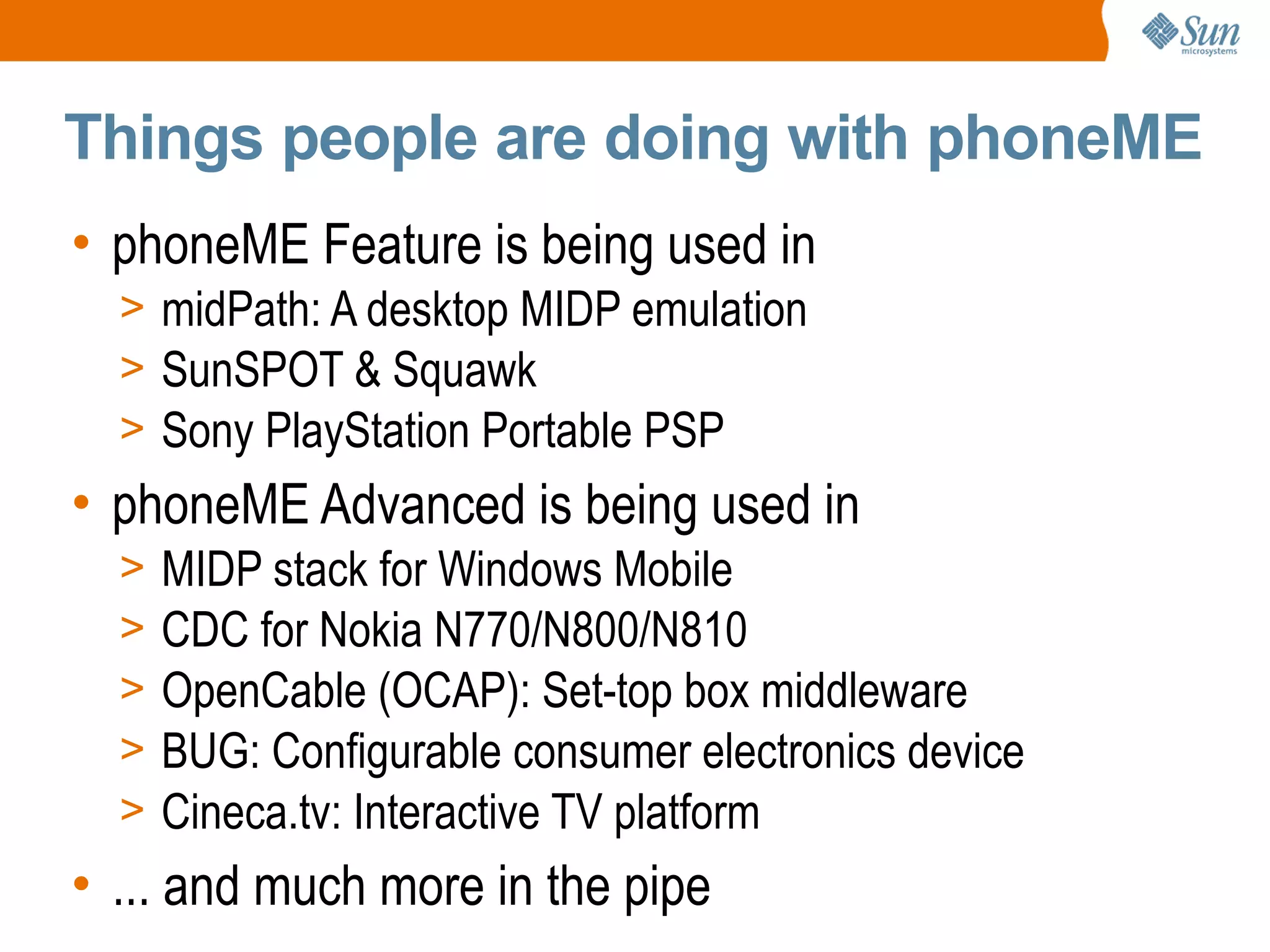 Sun microsystems

Things people are doing with phoneME

• phoneME Feature is being used in
> midPath: A desktop MIDP emulation
> SunSPOT & Squawk
> Sony PlayStation Portable PSP

• phoneME Advanced is being used in
> MIDP stack for Windows Mobile
> CDC for Nokia N770/N800/N810
> OpenCable (OCAP): Set-top box middleware
> BUG: Configurable consumer electronics device
> Cineca.tv: Interactive TV platform

• ... and much more in the pipe